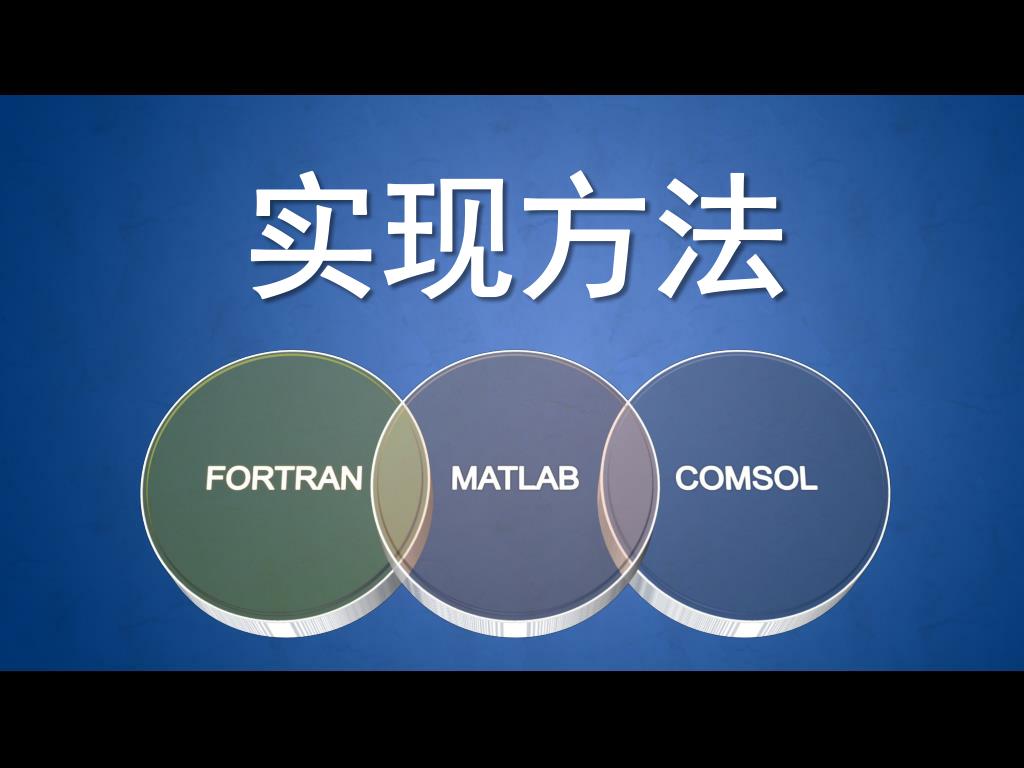 实现方法

FORTRAN

MATLAB

COMSOL